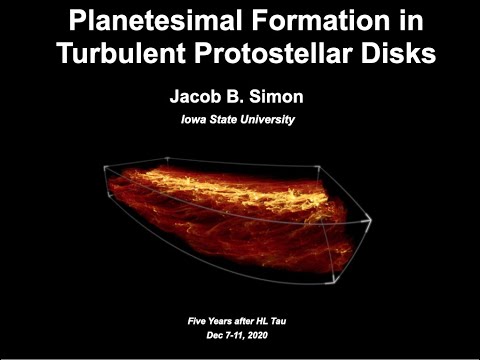 Planetesimal Formation in Turbulent Protostellar Disks

Jacob B. Simon

Iowa State University

Five Years after HL Tau
Dec 7-11, 2020